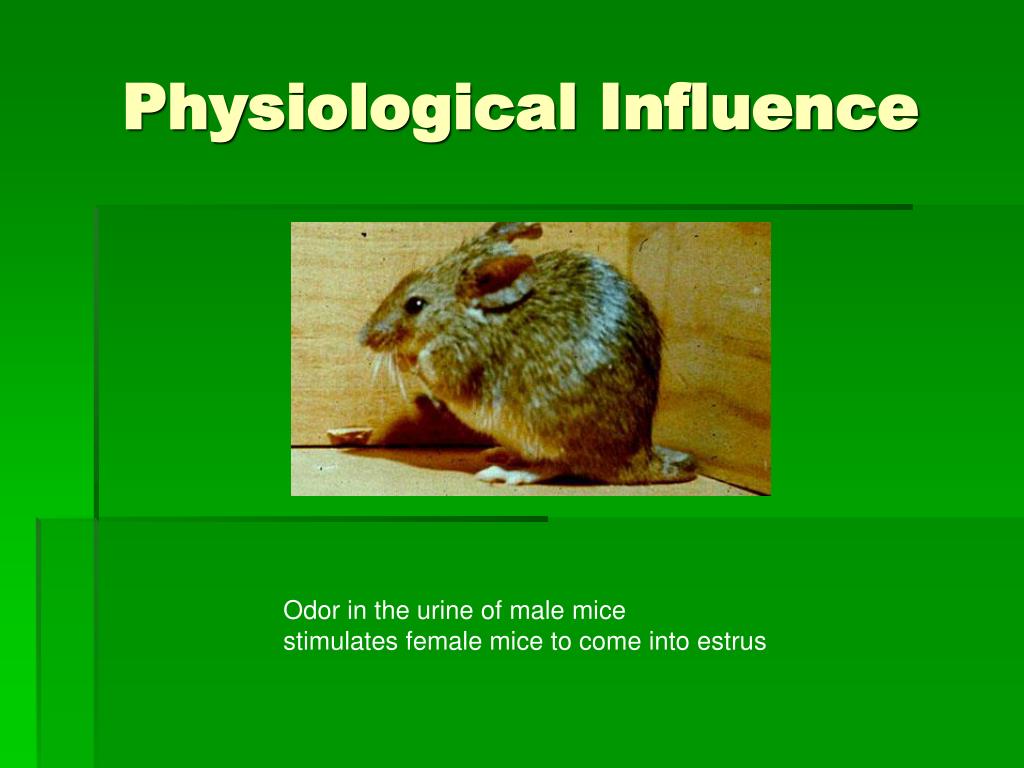 Physiological Influence

Odor in the urine of male mice stimulates female mice to come into estrus